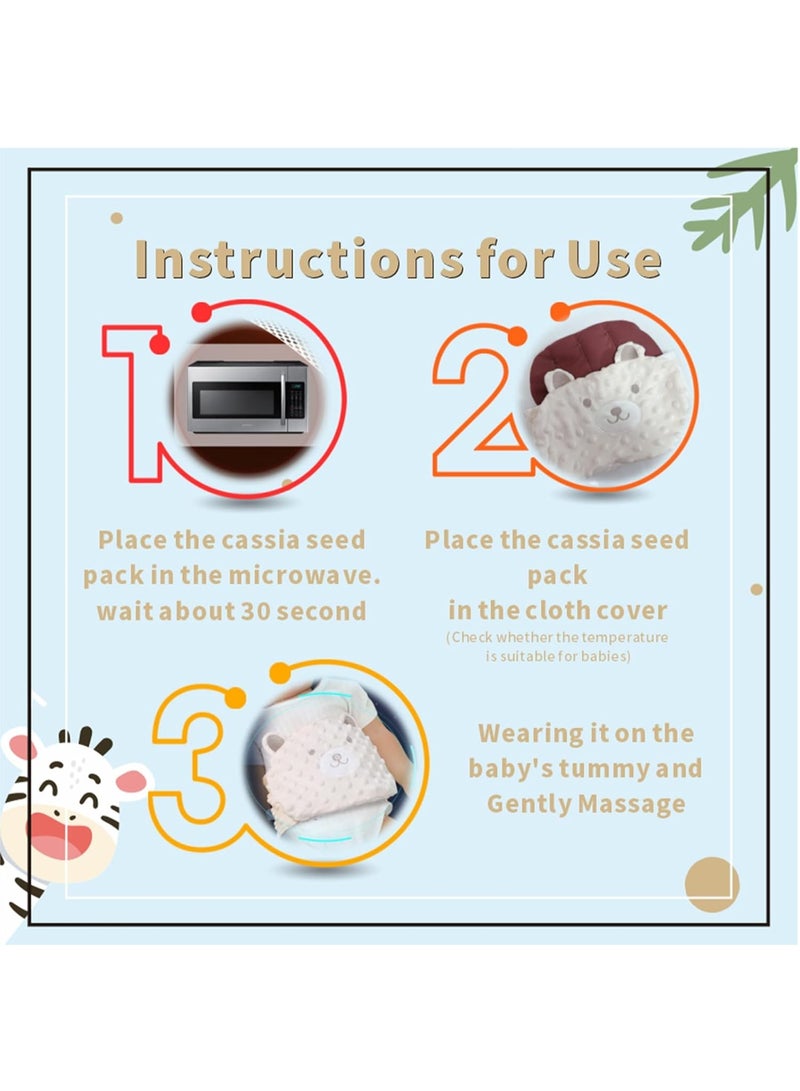 Instructions for Use

1

Place the cassia seed pack in the microwave. wait about 30 second

2

Place the cassia seed pack in the cloth cover
(Check whether the temperature is suitable for babies)

3

Wearing it on the baby's tummy and Gently Massage